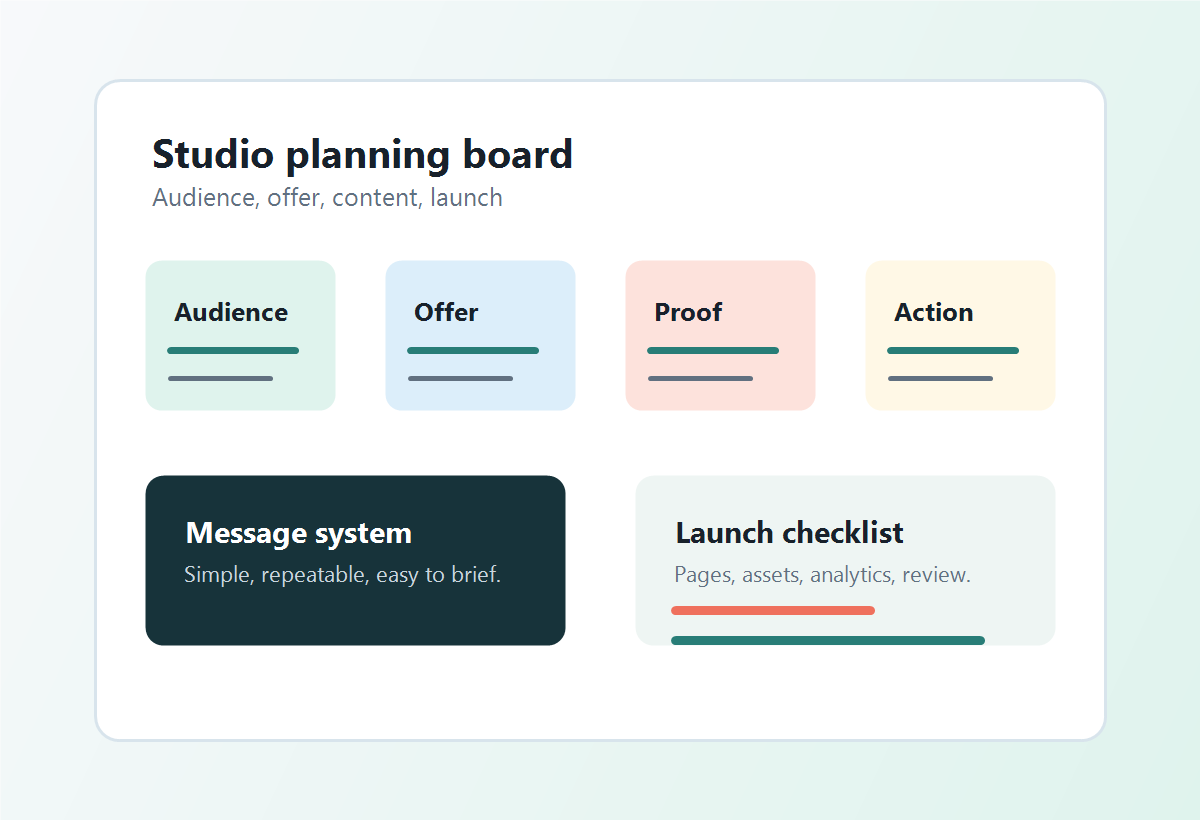 Studio planning board
Audience, offer, content, launch

Audience

Offer

Proof

Action

Message system
Simple, repeatable, easy to brief.

Launch checklist
Pages, assets, analytics, review.